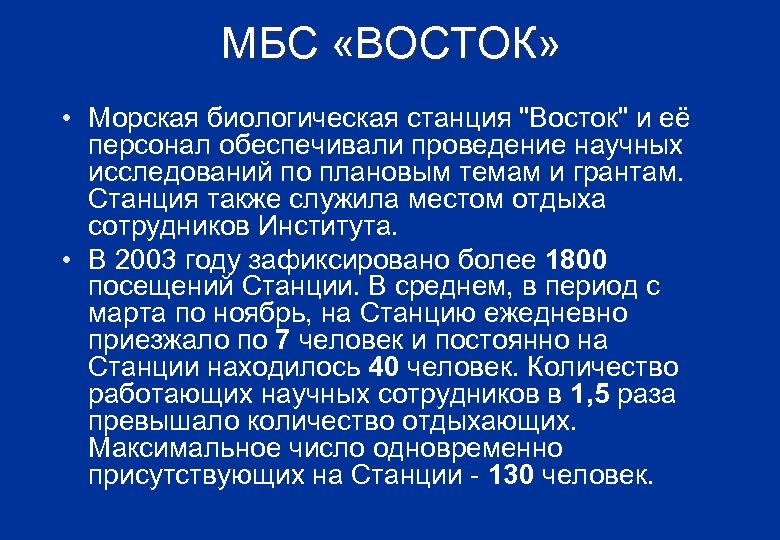 МБС «ВОСТОК»

• Морская биологическая станция "Восток" и её персонал обеспечивали проведение научных исследований по плановым темам и грантам. Станция также служила местом отдыха сотрудников Института.

• В 2003 году зафиксировано более 1800 посещений Станции. В среднем, в период с марта по ноябрь, на Станцию ежедневно приезжало по 7 человек и постоянно на Станции находилось 40 человек. Количество работающих научных сотрудников в 1,5 раза превышало количество отдыхающих. Максимальное число одновременно присутствующих на Станции - 130 человек.